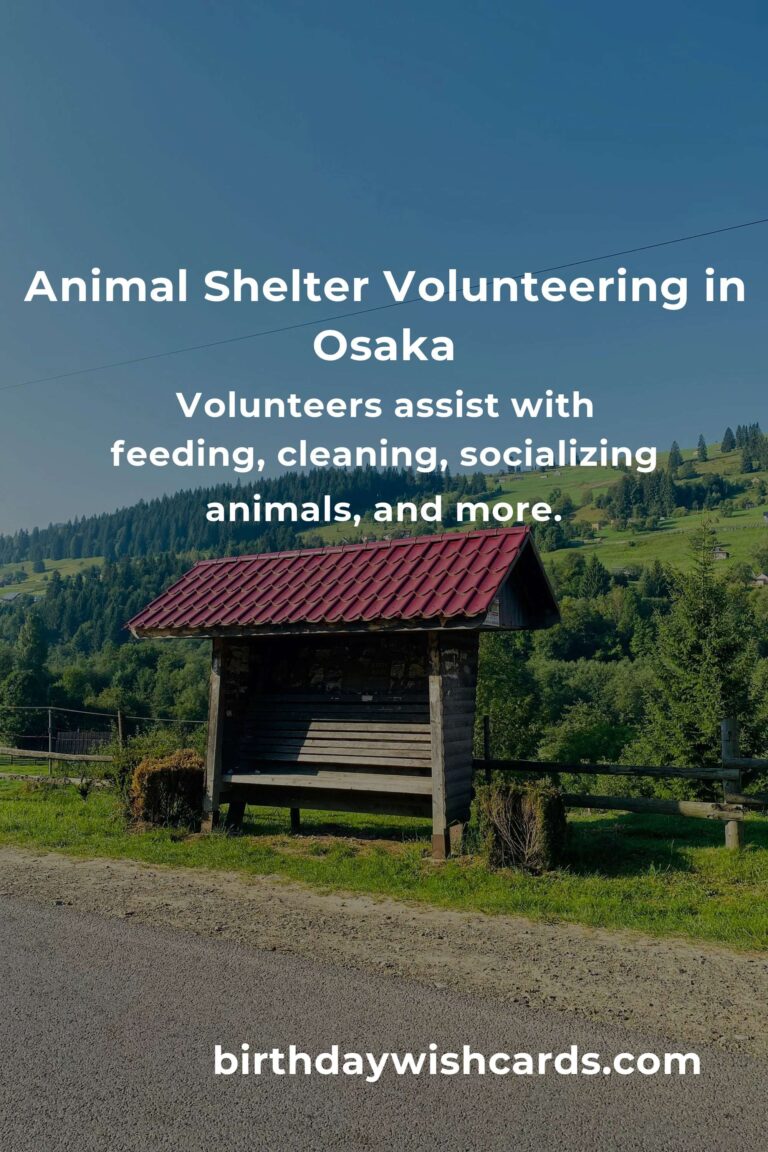 Animal Shelter Volunteering in Osaka

Volunteers assist with feeding, cleaning, socializing animals, and more.

birthdaywishcards.com